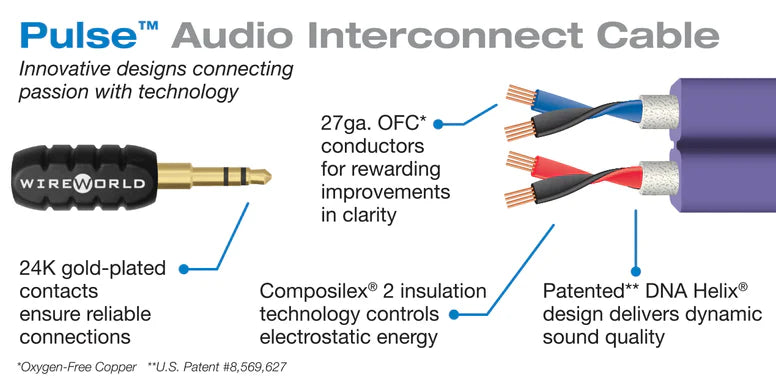 Pulse™ Audio Interconnect Cable

Innovative designs connecting passion with technology

WIREWORLD

27ga. OFC* conductors for rewarding improvements in clarity

24K gold-plated contacts ensure reliable connections

Composilex® 2 insulation technology controls electrostatic energy

Patented** DNA Helix® design delivers dynamic sound quality

*Oxygen-Free Copper **U.S. Patent #8,569,627